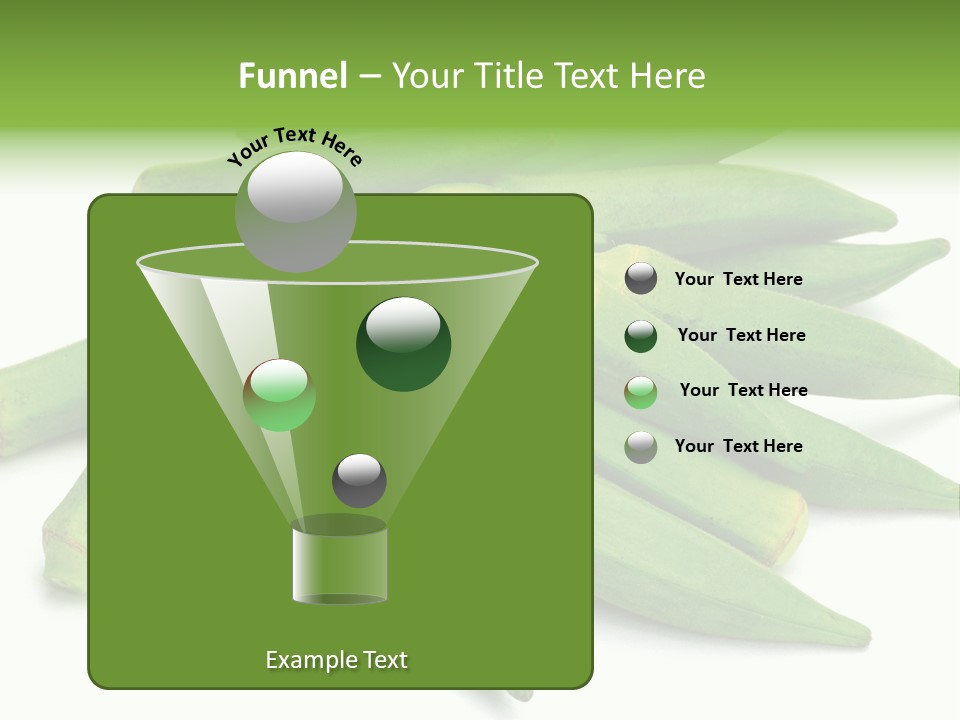 Funnel – Your Title Text Here

Your Text Here

Your Text Here

Your Text Here

Your Text Here

Your Text Here

Example Text